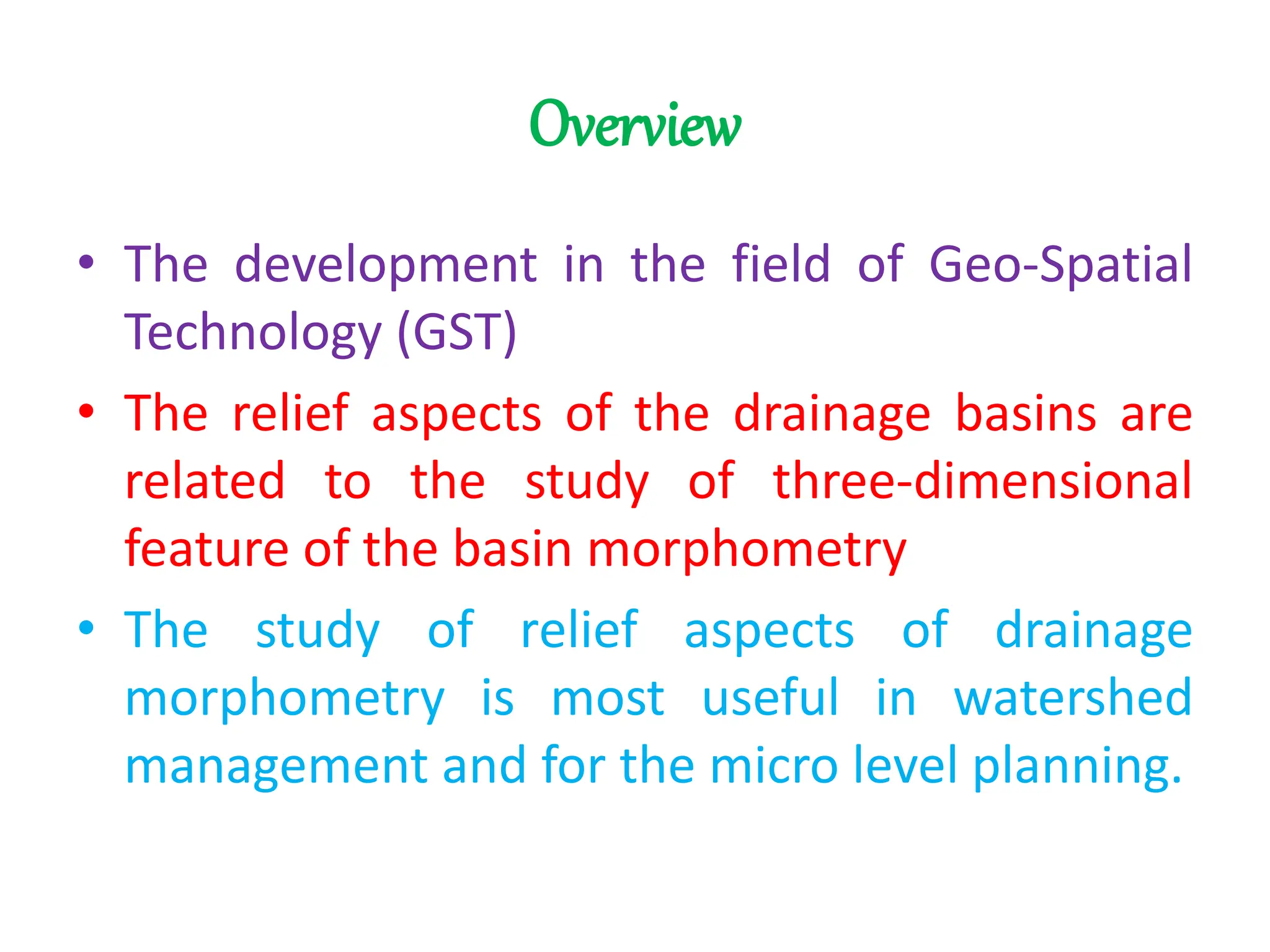 Overview

• The development in the field of Geo-Spatial Technology (GST)

• The relief aspects of the drainage basins are related to the study of three-dimensional feature of the basin morphometry

• The study of relief aspects of drainage morphometry is most useful in watershed management and for the micro level planning.